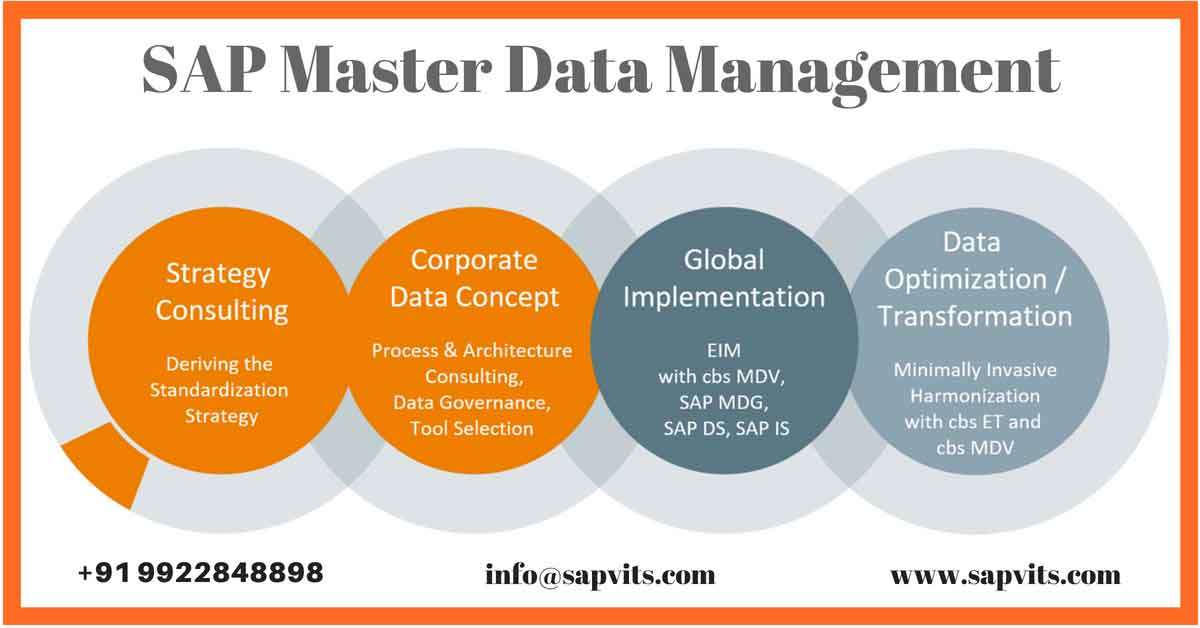 SAP Master Data Management

Strategy Consulting

Deriving the Standardization Strategy

Corporate Data Concept

Process & Architecture Consulting, Data Governance, Tool Selection

Global Implementation

EIM with cbs MDV, SAP MDG, SAP DS, SAP IS

Data Optimization / Transformation

Minimally Invasive Harmonization with cbs ET and cbs MDV

+91 9922848898

info@sapvits.com

www.sapvits.com